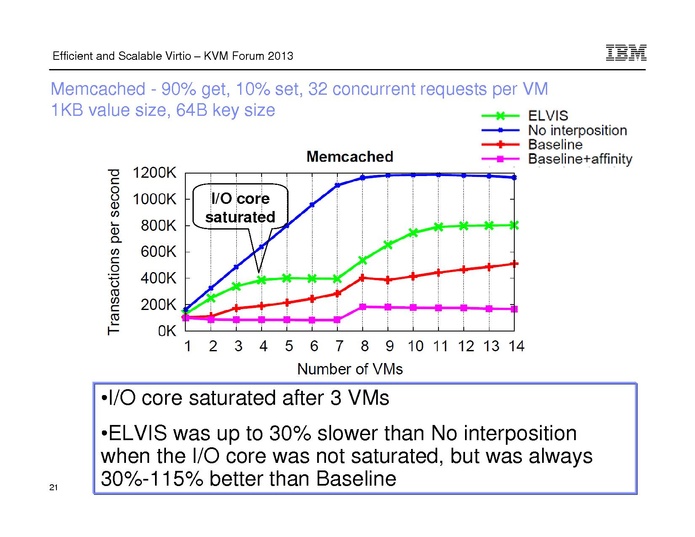 Efficient and Scalable Virtio – KVM Forum 2013

IBM

Memcached - 90% get, 10% set, 32 concurrent requests per VM
1KB value size, 64B key size

ELVIS
No interposition
Baseline
Baseline+affinity

Memcached

Transactions per second

1200K
1000K
800K
600K
400K
200K
0K

I/O core saturated

1 2 3 4 5 6 7 8 9 10 11 12 13 14

Number of VMs

•I/O core saturated after 3 VMs

•ELVIS was up to 30% slower than No interposition when the I/O core was not saturated, but was always 30%-115% better than Baseline

21